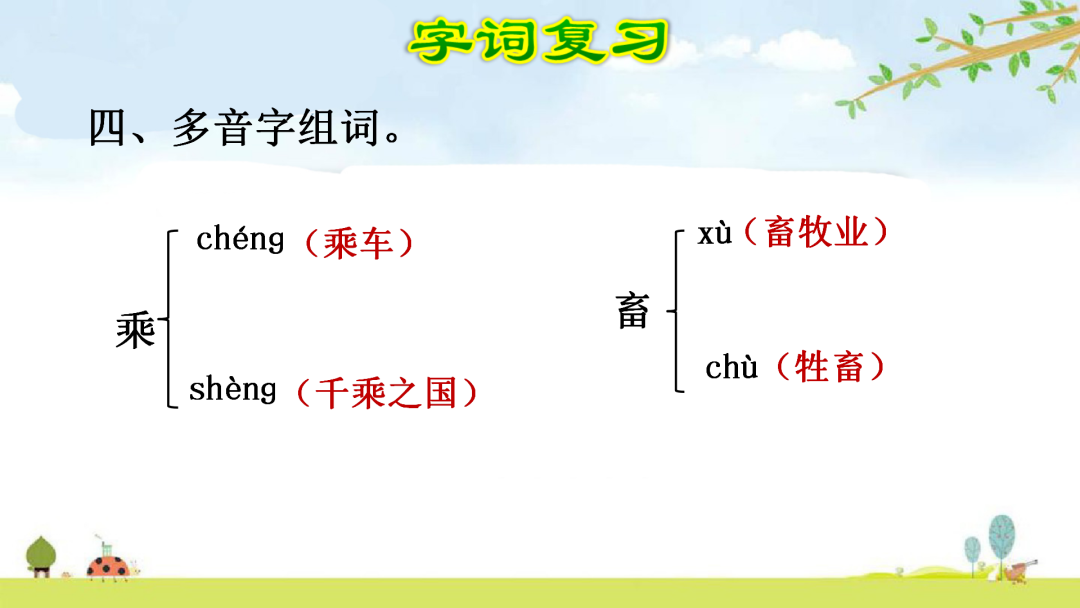 字词复习

四、多音字组词。

乘
chéng（乘车）
shèng（千乘之国）

畜
xù（畜牧业）
chù（牲畜）